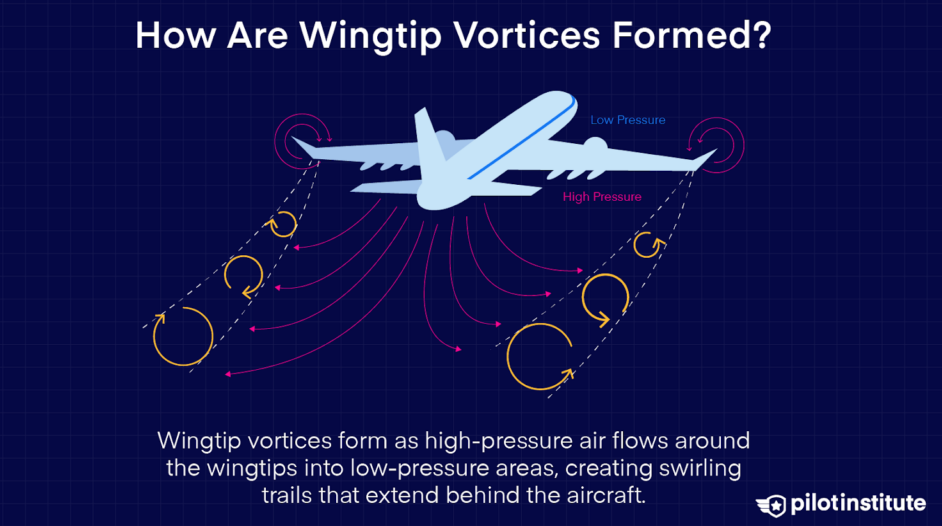 How Are Wingtip Vortices Formed?

Low Pressure

High Pressure

Wingtip vortices form as high-pressure air flows around the wingtips into low-pressure areas, creating swirling trails that extend behind the aircraft.

pilotinstitute